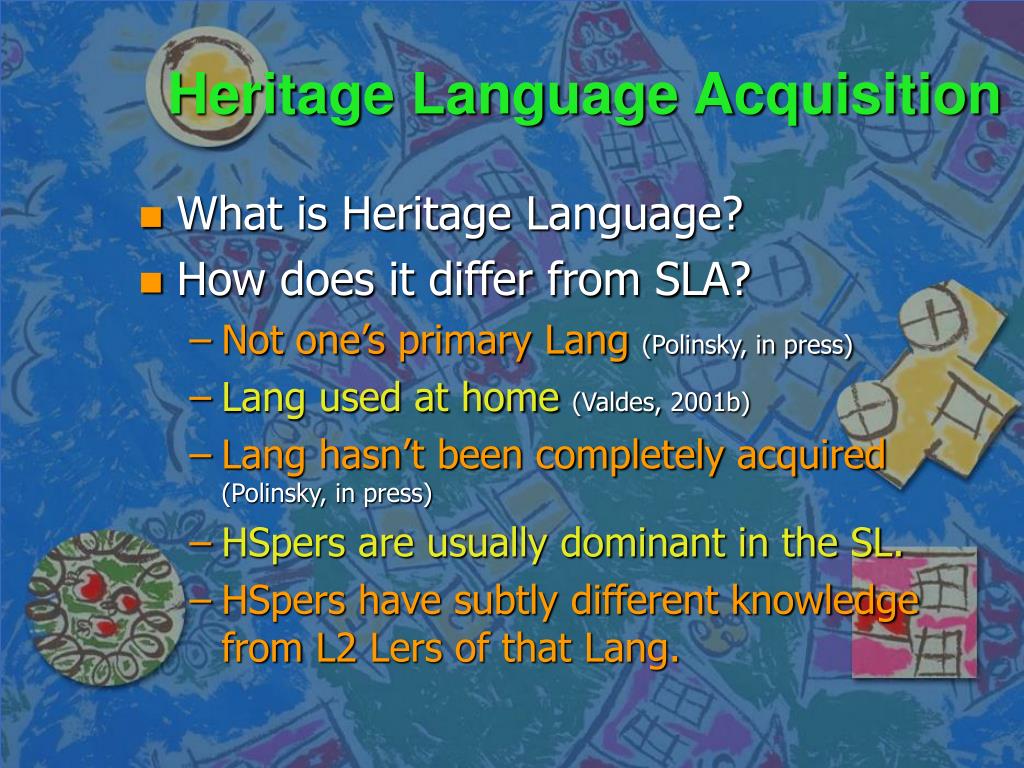 Heritage Language Acquisition

What is Heritage Language?
How does it differ from SLA?
– Not one's primary Lang (Polinsky, in press)
– Lang used at home (Valdes, 2001b)
– Lang hasn't been completely acquired (Polinsky, in press)
– HSpers are usually dominant in the SL.
– HSpers have subtly different knowledge from L2 Lers of that Lang.